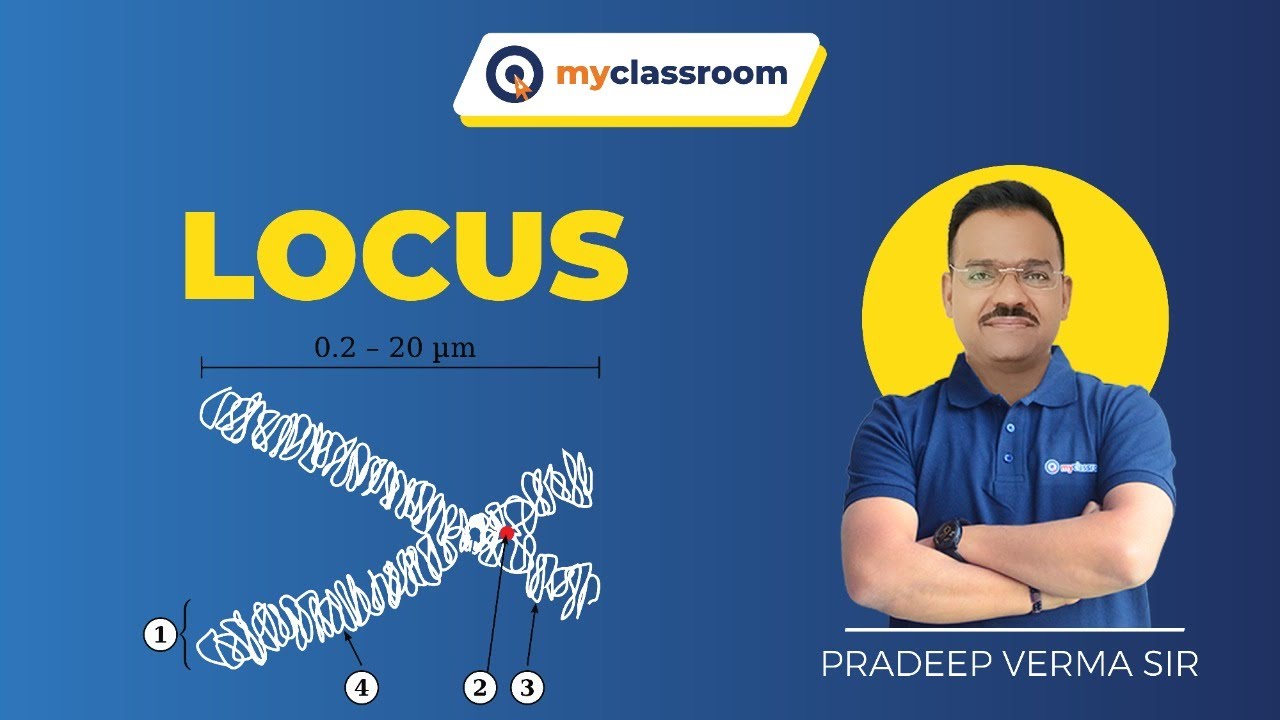 myclassroom

LOCUS

0.2 – 20 μm

1

4

2

3

myclass

PRADEEP VERMA SIR